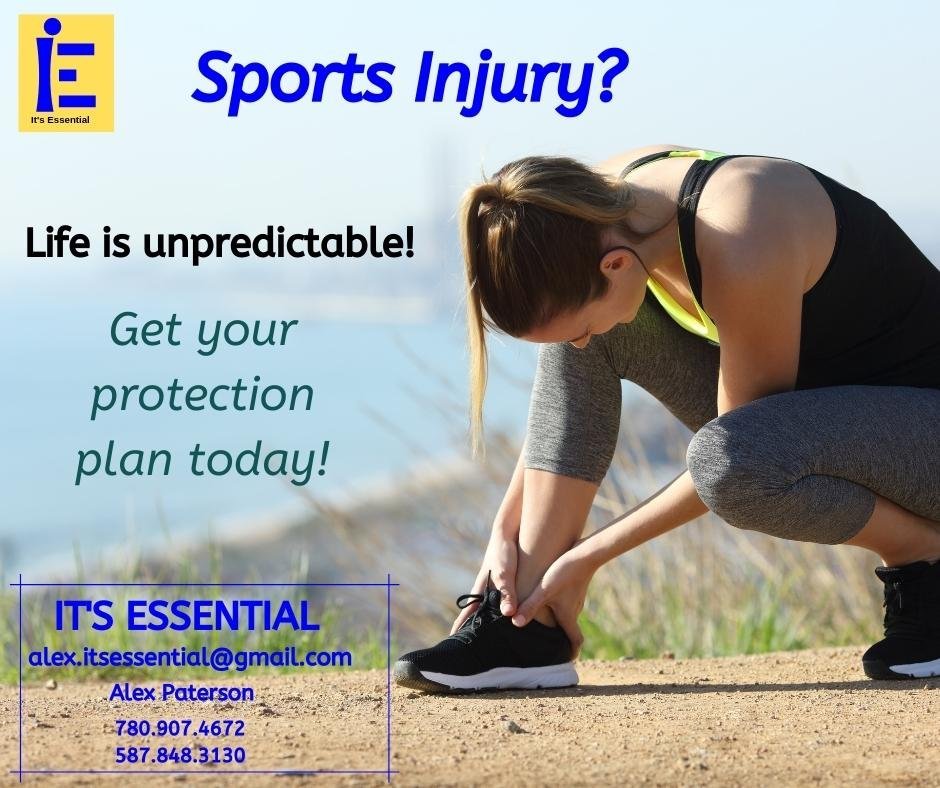 iE
It's Essential

Sports Injury?

Life is unpredictable!

Get your protection plan today!

IT'S ESSENTIAL
alex.itsessential@gmail.com
Alex Paterson
780.907.4672
587.848.3130